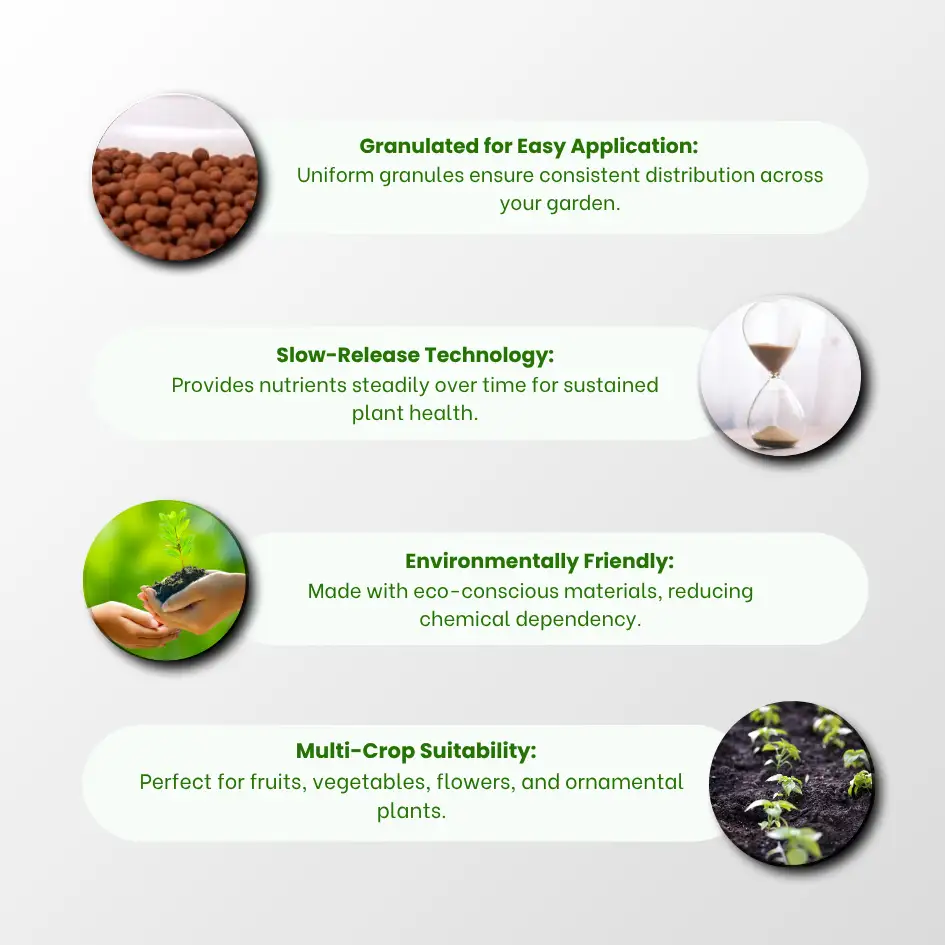 Granulated for Easy Application:
Uniform granules ensure consistent distribution across your garden.

Slow-Release Technology:
Provides nutrients steadily over time for sustained plant health.

Environmentally Friendly:
Made with eco-conscious materials, reducing chemical dependency.

Multi-Crop Suitability:
Perfect for fruits, vegetables, flowers, and ornamental plants.